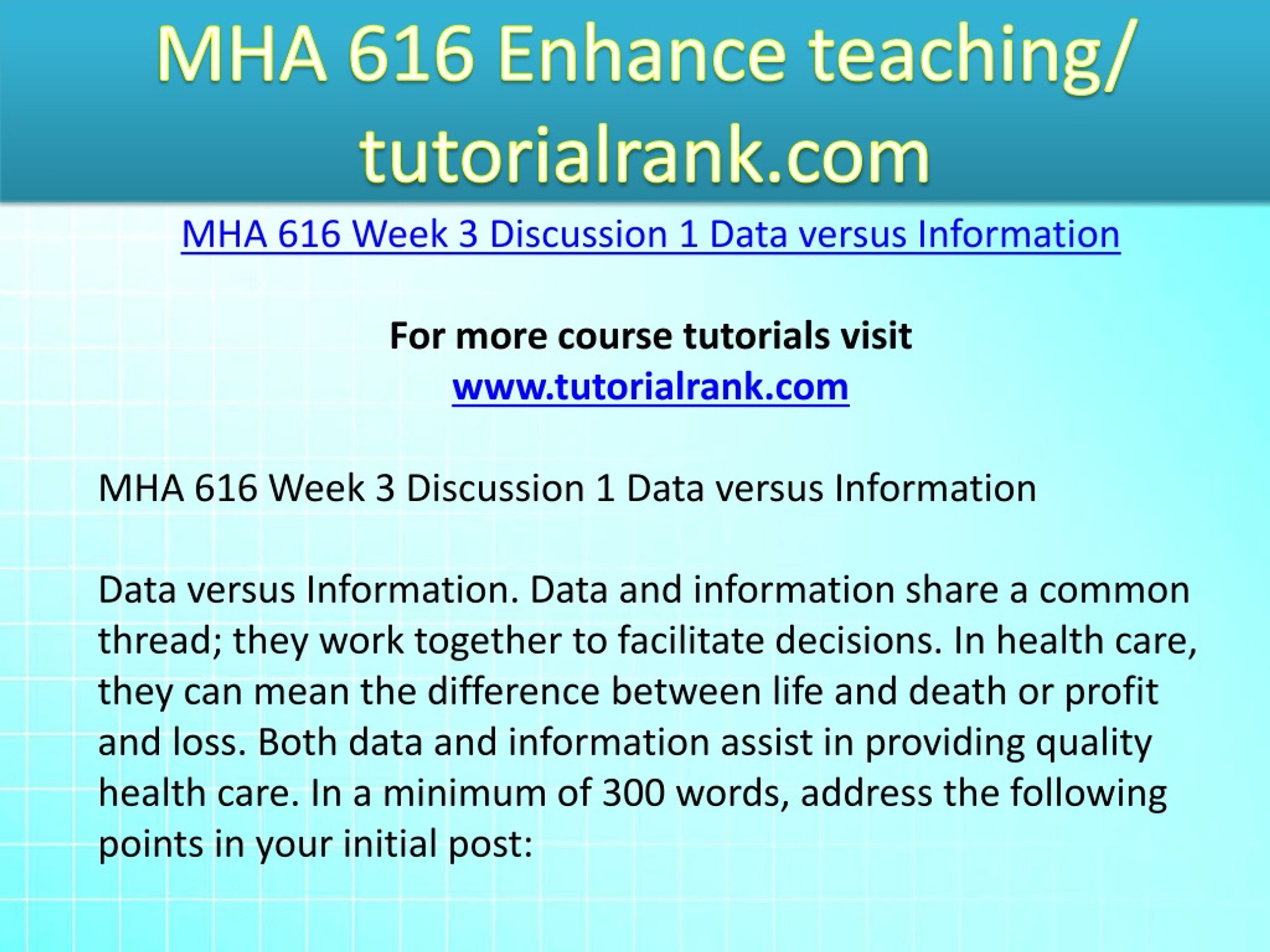 MHA 616 Enhance teaching/ tutorialrank.com

MHA 616 Week 3 Discussion 1 Data versus Information

For more course tutorials visit
www.tutorialrank.com

MHA 616 Week 3 Discussion 1 Data versus Information

Data versus Information. Data and information share a common thread; they work together to facilitate decisions. In health care, they can mean the difference between life and death or profit and loss. Both data and information assist in providing quality health care. In a minimum of 300 words, address the following points in your initial post: